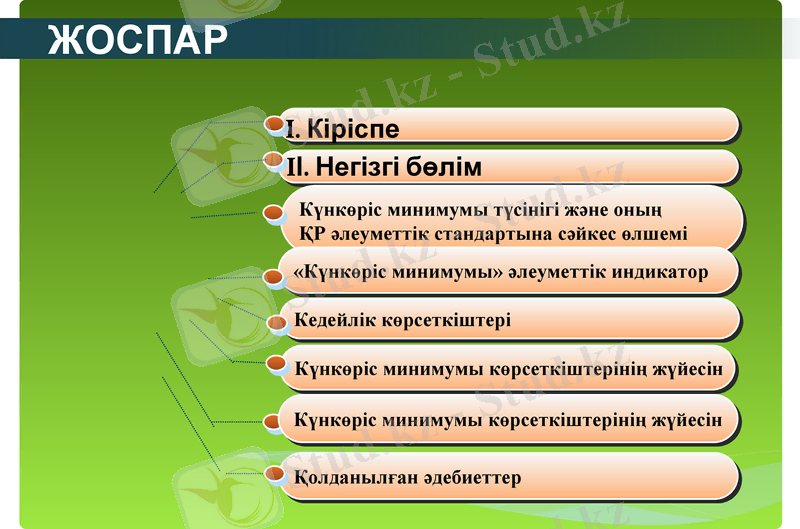 ЖОСПАР

I. Кіріспе

II. Негізгі бөлім

Күнкөріс минимумы түсінігі және оның ҚР әлеуметтік стандартына сәйкес өлшемі

«Күнкөріс минимумы» әлеуметтік индикатор

Кедейлік көрсеткіштері

Күнкөріс минимумы көрсеткіштерінің жүйесін

Күнкөріс минимумы көрсеткіштерінің жүйесін

Қолданылған әдебиеттер

Stud.kz - Stud.kz